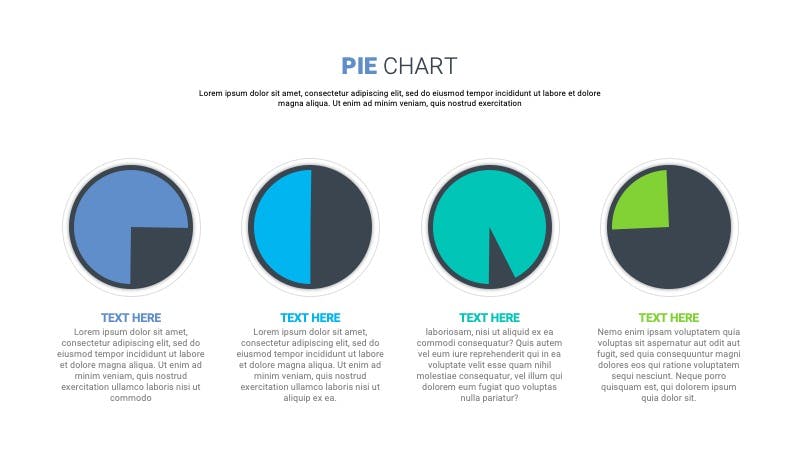 PIE CHART

Lorem ipsum dolor sit amet, consectetur adipiscing elit, sed do eiusmod tempor incididunt ut labore et dolore magna aliqua. Ut enim ad minim veniam, quis nostrud exercitation

TEXT HERE
Lorem ipsum dolor sit amet, consectetur adipiscing elit, sed do eiusmod tempor incididunt ut labore et dolore magna aliqua. Ut enim ad minim veniam, quis nostrud exercitation ullamco laboris nisi ut commodo

TEXT HERE
Lorem ipsum dolor sit amet, consectetur adipiscing elit, sed do eiusmod tempor incididunt ut labore et dolore magna aliqua. Ut enim ad minim veniam, quis nostrud exercitation ullamco laboris nisi ut aliquip ex ea.

TEXT HERE
laboriosam, nisi ut aliquid ex ea commodi consequatur? Quis autem vel eum iure reprehenderit qui in ea voluptate velit esse quam nihil molestiae consequatur, vel illum qui dolorem eum fugiat quo voluptas nulla pariatur?

TEXT HERE
Nemo enim ipsam voluptatem quia voluptas sit aspernatur aut odit aut fugit, sed quia consequuntur magni dolores eos qui ratione voluptatem sequi nesciunt. Neque porro quisquam est, qui dolorem ipsum quia dolor sit.